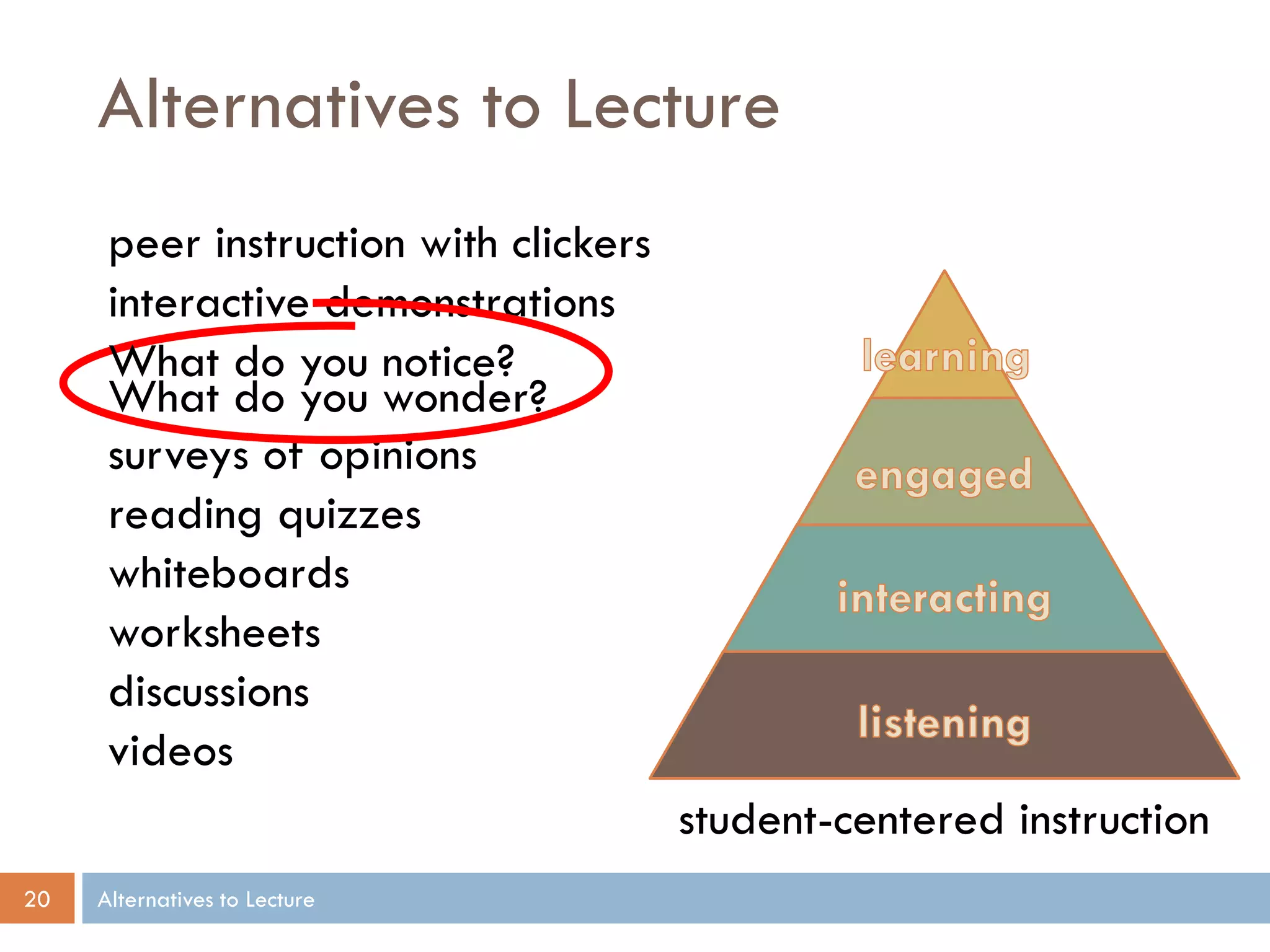 Alternatives to Lecture

peer instruction with clickers
interactive demonstrations
What do you notice?
What do you wonder?
surveys of opinions
reading quizzes
whiteboards
worksheets
discussions
videos

learning
engaged
interacting
listening

student-centered instruction

20
Alternatives to Lecture